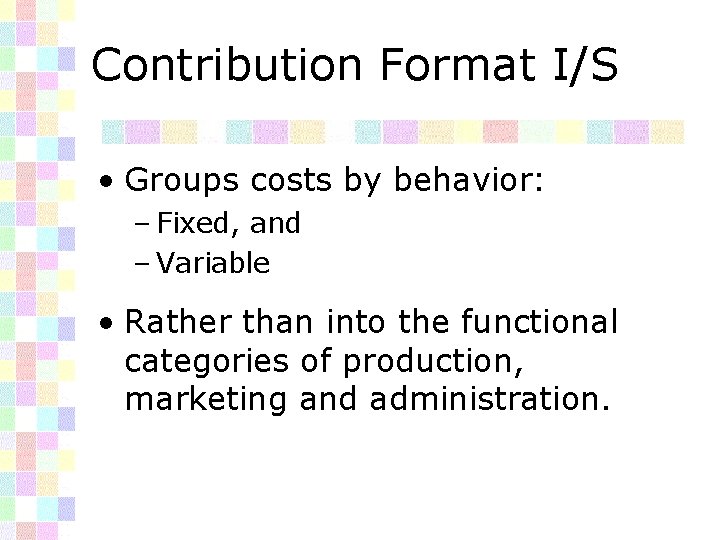 Contribution Format I/S

• Groups costs by behavior:
  – Fixed, and
  – Variable

• Rather than into the functional categories of production, marketing and administration.